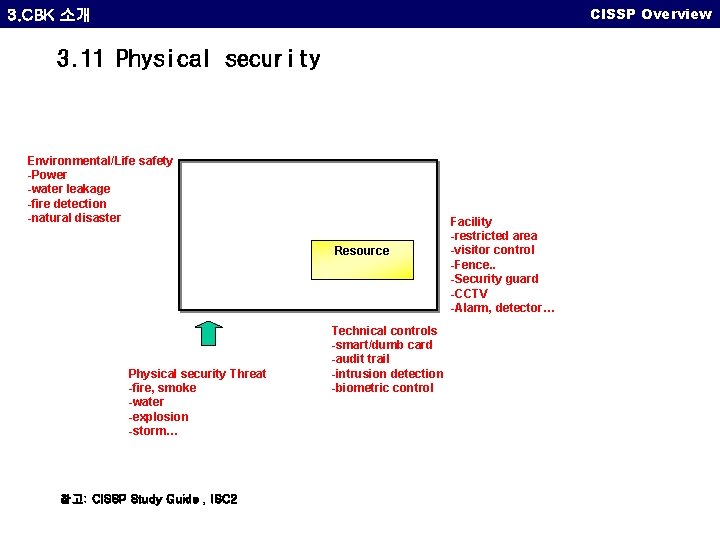 3.CBK 소개

CISSP Overview

3.11 Physical security

Environmental/Life safety
-Power
-water leakage
-fire detection
-natural disaster

Resource

Facility
-restricted area
-visitor control
-Fence..
-Security guard
-CCTV
-Alarm, detector…

Technical controls
-smart/dumb card
-audit trail
-intrusion detection
-biometric control

Physical security Threat
-fire, smoke
-water
-explosion
-storm…

참고: CISSP Study Guide , ISC2